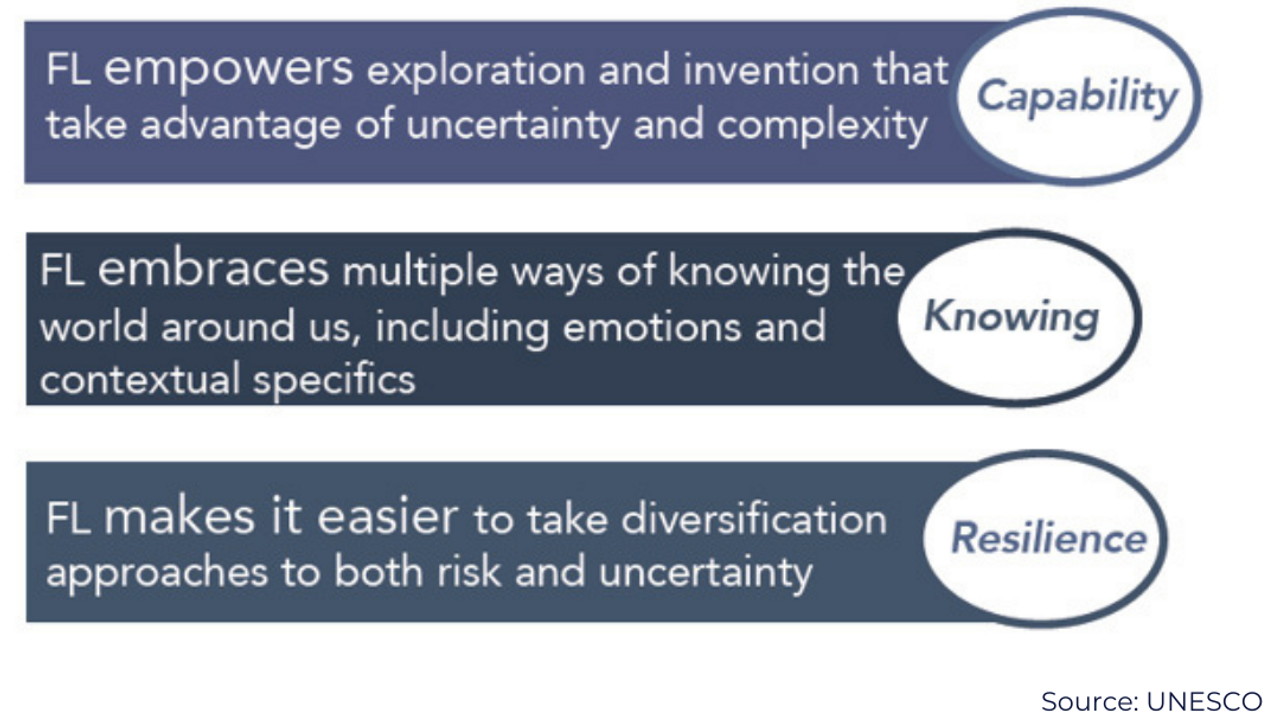 FL empowers exploration and invention that take advantage of uncertainty and complexity

Capability

FL embraces multiple ways of knowing the world around us, including emotions and contextual specifics

Knowing

FL makes it easier to take diversification approaches to both risk and uncertainty

Resilience

Source: UNESCO